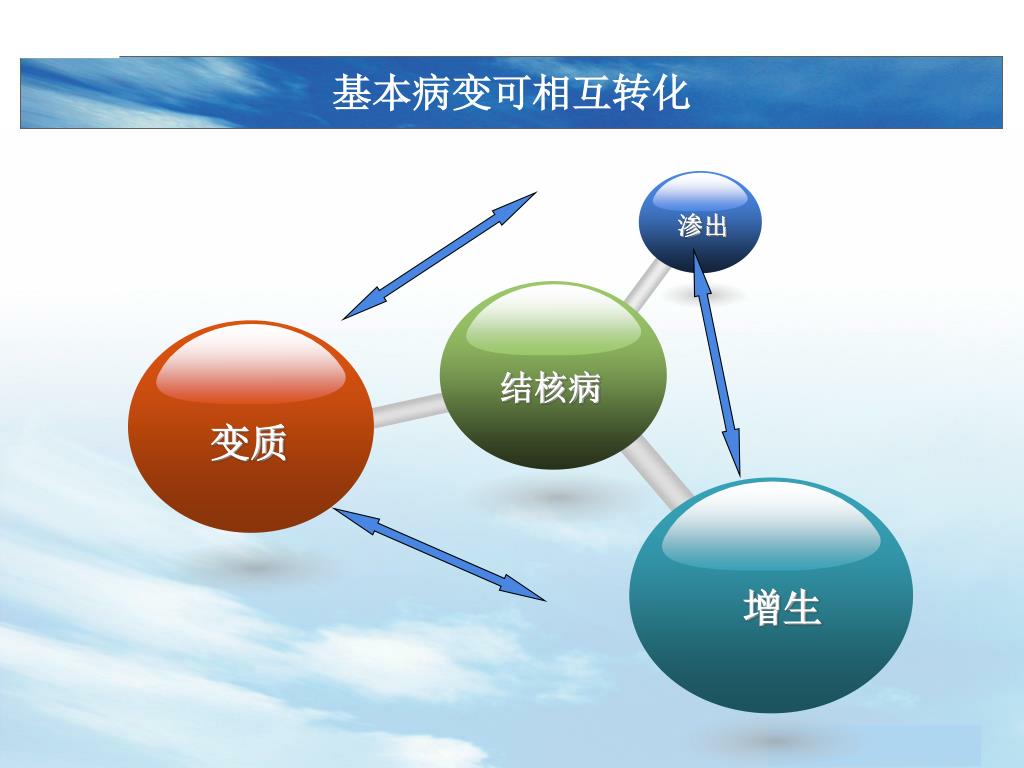 基本病变可相互转化

渗出

结核病

变质

增生